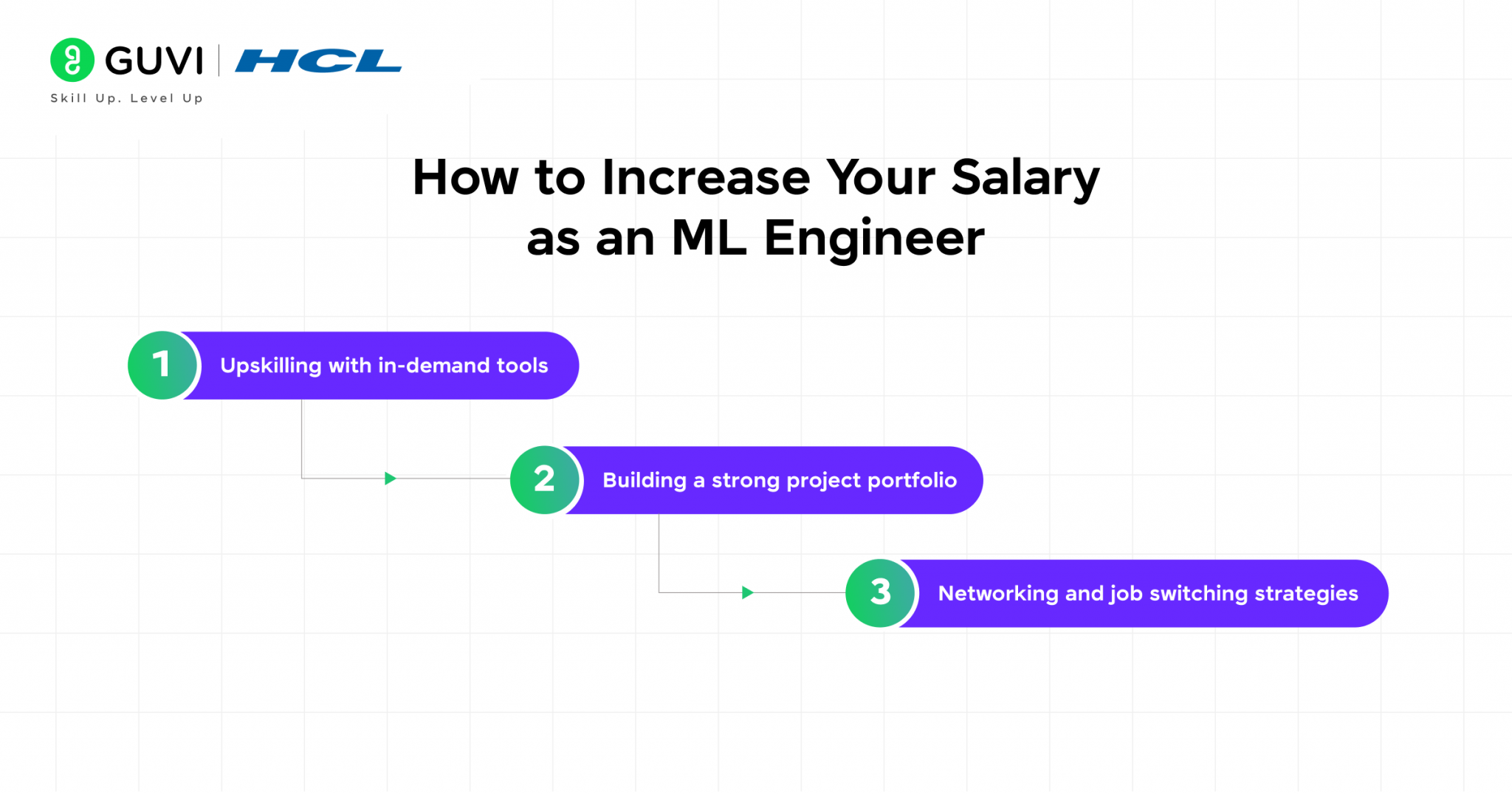 GUVI | HCL
Skill Up. Level Up

How to Increase Your Salary as an ML Engineer

1 Upskilling with in-demand tools

2 Building a strong project portfolio

3 Networking and job switching strategies